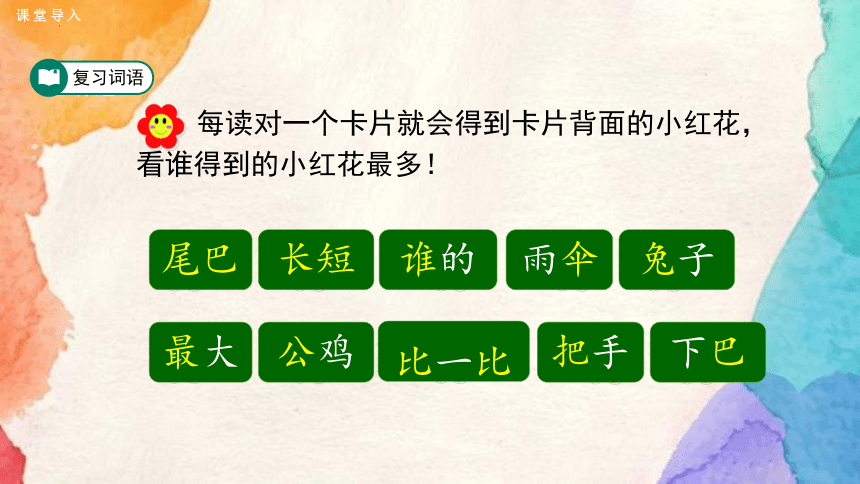 课堂导入

复习词语

每读对一个卡片就会得到卡片背面的小红花，看谁得到的小红花最多！

尾巴 长短 谁的 雨伞 兔子

最大 公鸡 比一比 把手 下巴